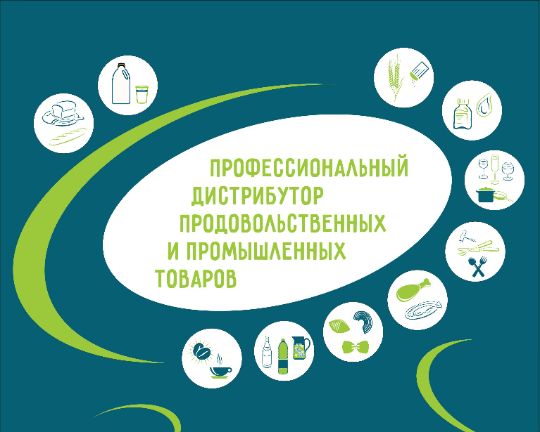 ПРОФЕССИОНАЛЬНЫЙ ДИСТРИБУТОР ПРОДОВОЛЬСТВЕННЫХ И ПРОМЫШЛЕННЫХ ТОВАРОВ